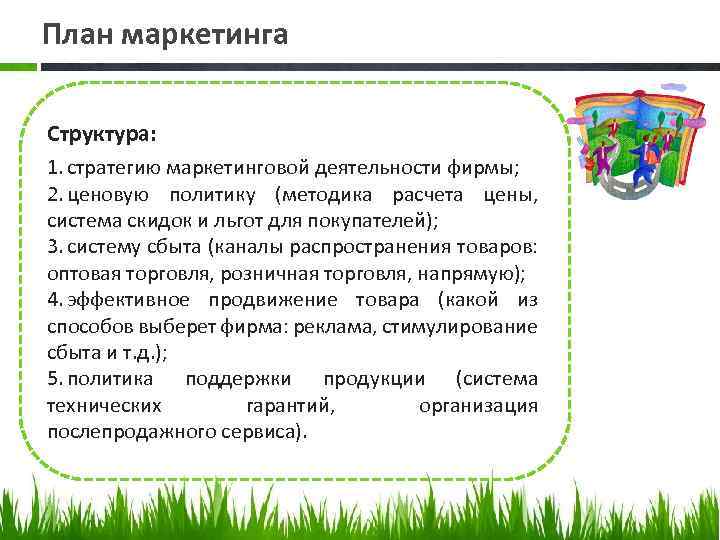 План маркетинга

Структура:

1. стратегию маркетинговой деятельности фирмы;
2. ценовую политику (методика расчета цены, система скидок и льгот для покупателей);
3. систему сбыта (каналы распространения товаров: оптовая торговля, розничная торговля, напрямую);
4. эффективное продвижение товара (какой из способов выберет фирма: реклама, стимулирование сбыта и т.д.);
5. политика поддержки продукции (система технических гарантий, организация послепродажного сервиса).